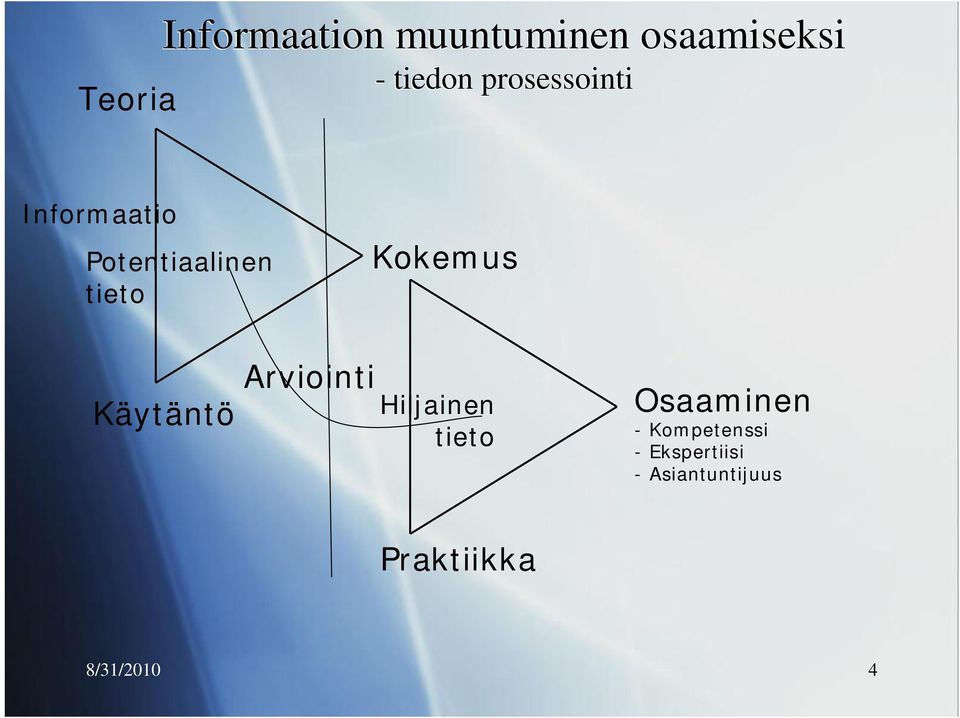 Informaation muuntuminen osaamiseksi

- tiedon prosessointi

Teoria

Informaatio

Potentiaalinen tieto

Kokemus

Arviointi

Käytäntö

Hiljainen tieto

Osaaminen
- Kompetenssi
- Ekspertiisi
- Asiantuntijuus

Praktiikka

8/31/2010

4